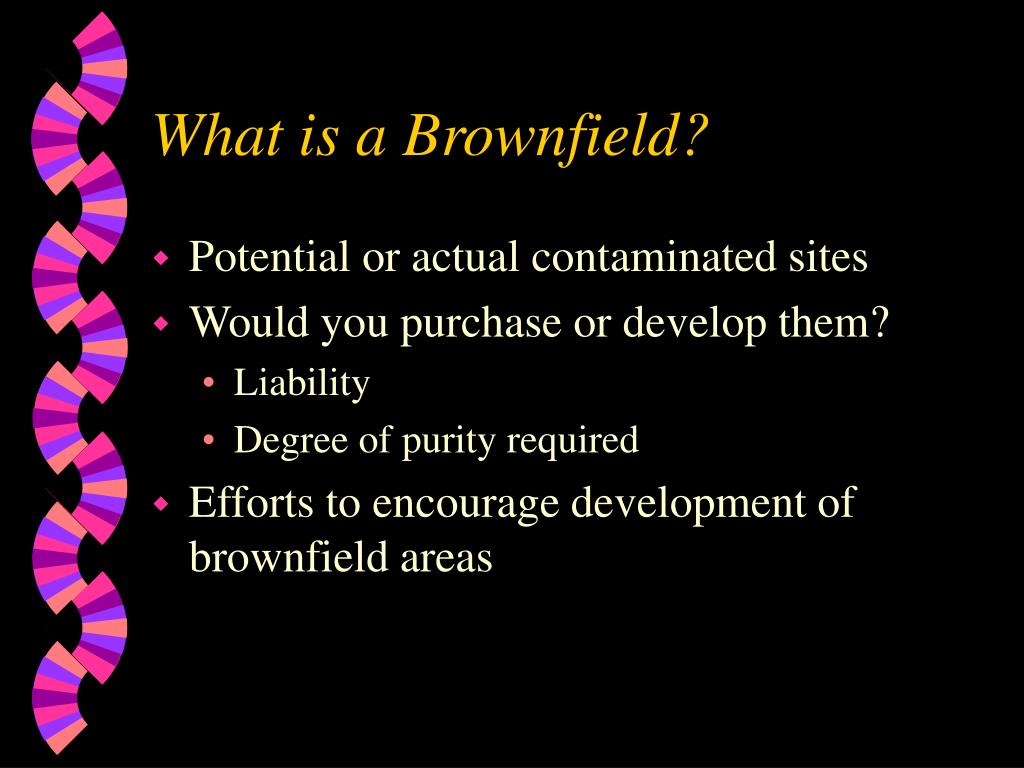 What is a Brownfield?

- Potential or actual contaminated sites
- Would you purchase or develop them?
  - Liability
  - Degree of purity required
- Efforts to encourage development of brownfield areas